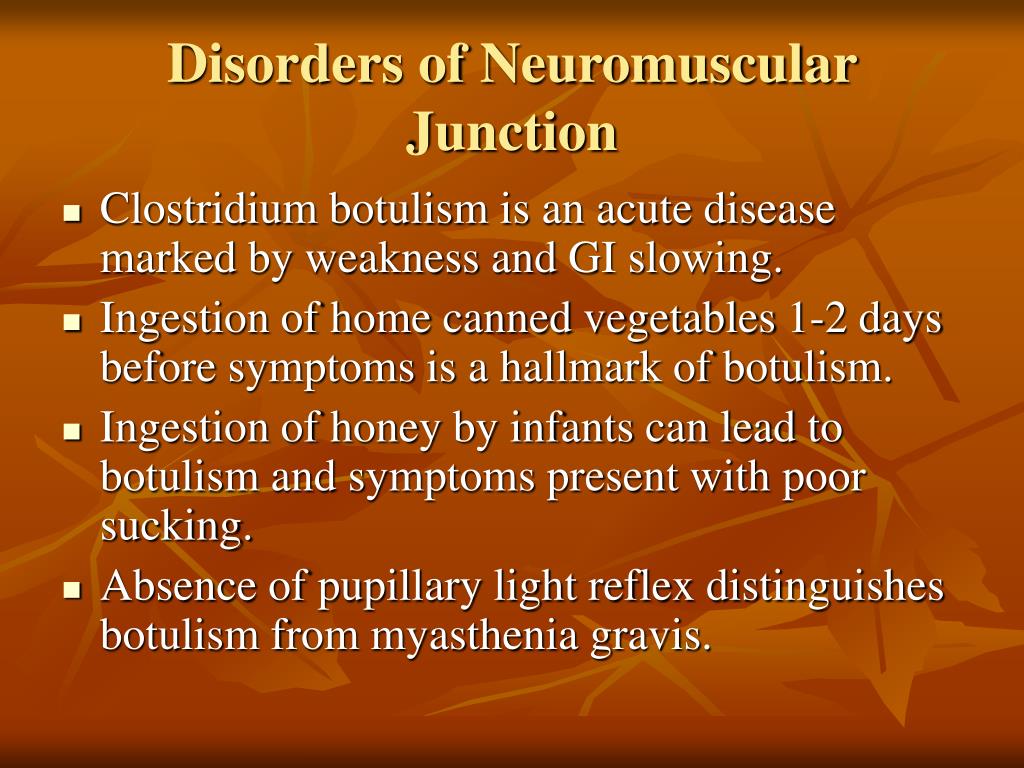 Disorders of Neuromuscular Junction

- Clostridium botulism is an acute disease marked by weakness and GI slowing.
- Ingestion of home canned vegetables 1-2 days before symptoms is a hallmark of botulism.
- Ingestion of honey by infants can lead to botulism and symptoms present with poor sucking.
- Absence of pupillary light reflex distinguishes botulism from myasthenia gravis.